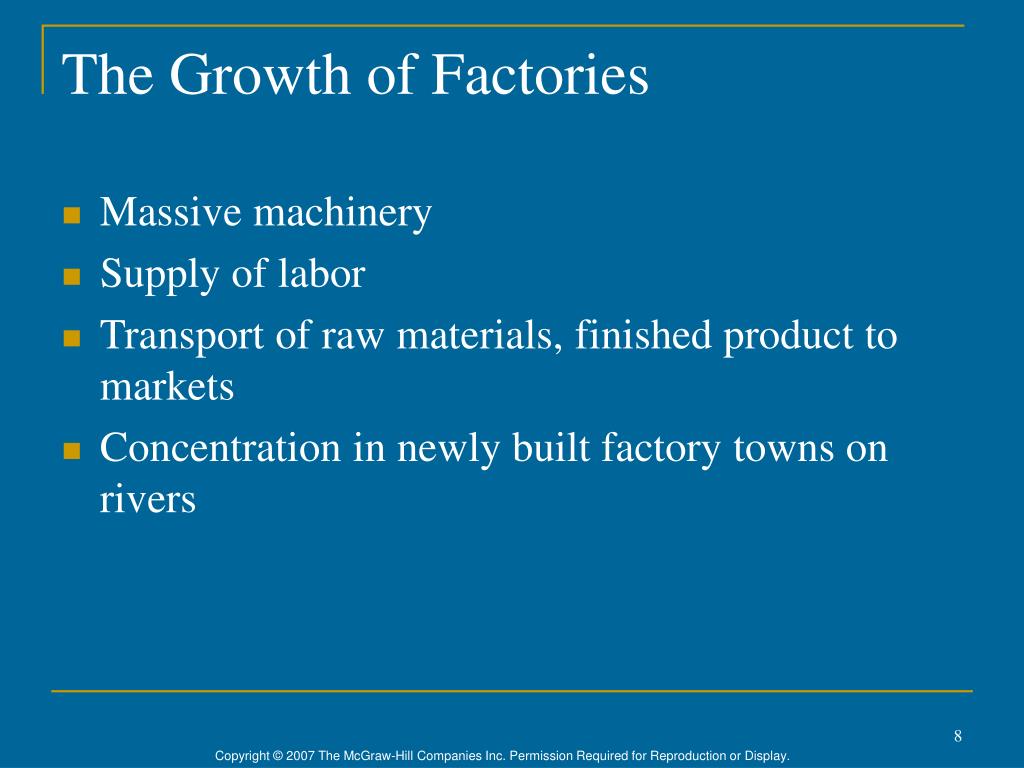 The Growth of Factories

- Massive machinery
- Supply of labor
- Transport of raw materials, finished product to markets
- Concentration in newly built factory towns on rivers

8

Copyright © 2007 The McGraw-Hill Companies Inc. Permission Required for Reproduction or Display.